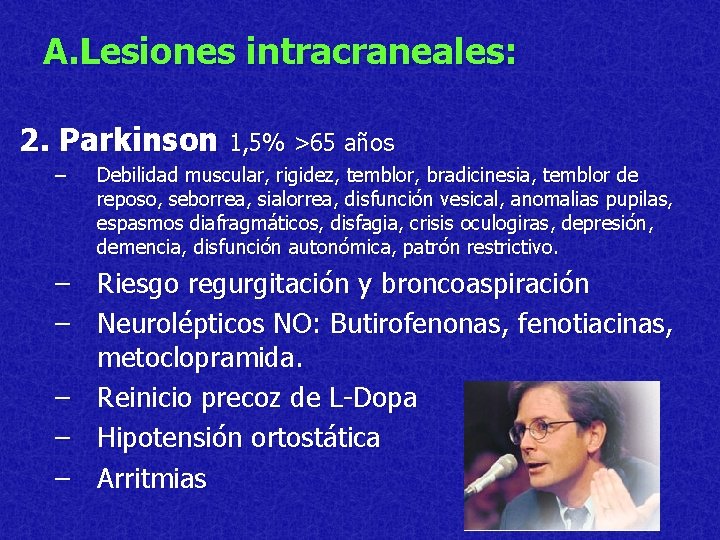 A.Lesiones intracraneales:

2. Parkinson 1,5% >65 años

– Debilidad muscular, rigidez, temblor, bradicinesia, temblor de reposo, seborrea, sialorrea, disfunción vesical, anomalias pupilas, espasmos diafragmáticos, disfagia, crisis oculogiras, depresión, demencia, disfunción autonómica, patrón restrictivo.

– Riesgo regurgitación y broncoaspiración

– Neurolépticos NO: Butirofenonas, fenotiacinas, metoclopramida.

– Reinicio precoz de L-Dopa

– Hipotensión ortostática

– Arritmias